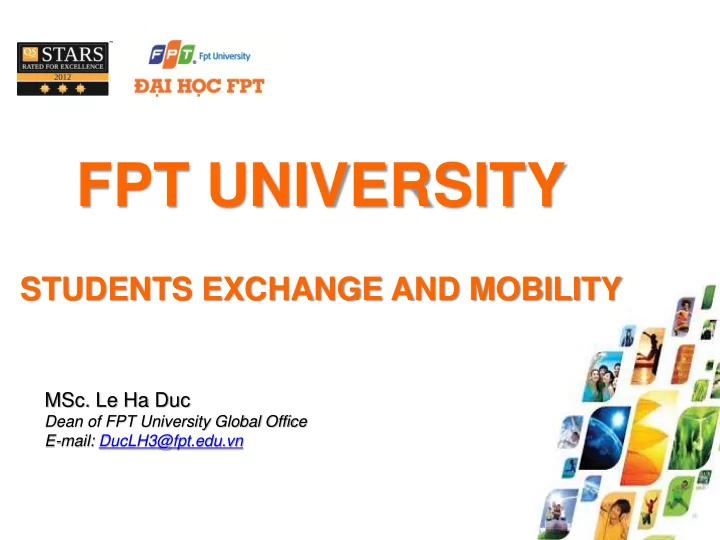 QS STARS
RATED FOR EXCELLENCE
2012

FPT Fpt University
ĐẠI HỌC FPT

FPT UNIVERSITY

STUDENTS EXCHANGE AND MOBILITY

MSc. Le Ha Duc
Dean of FPT University Global Office
E-mail: DucLH3@fpt.edu.vn